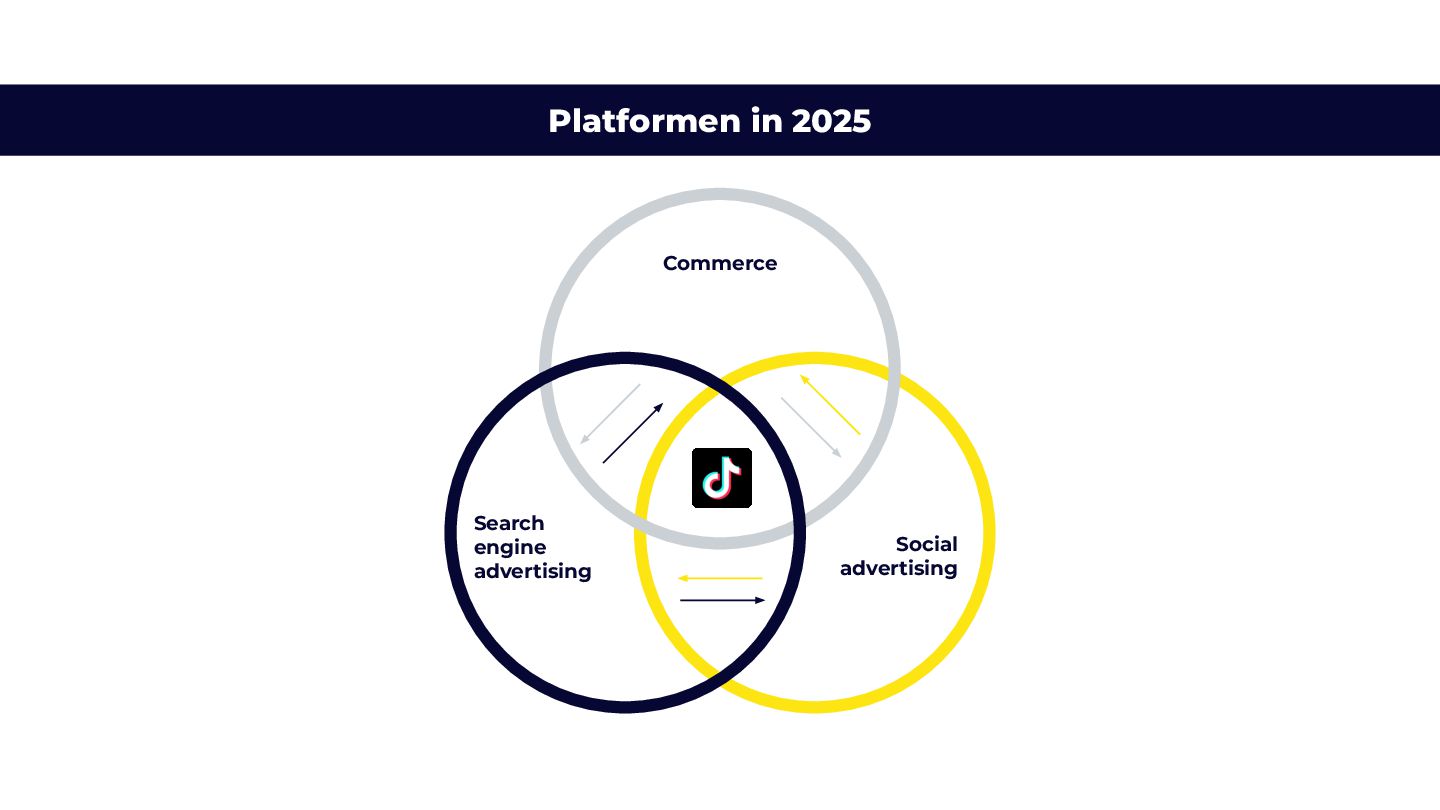 Platformen in 2025

Commerce

Search engine advertising

Social advertising